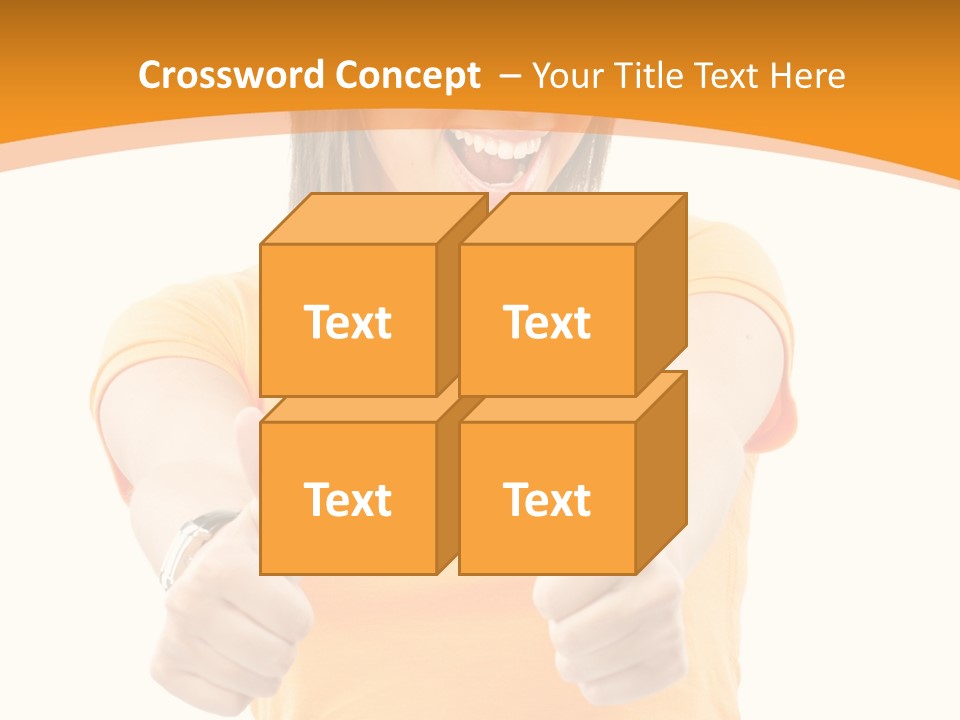 Crossword Concept – Your Title Text Here

Text

Text

Text

Text